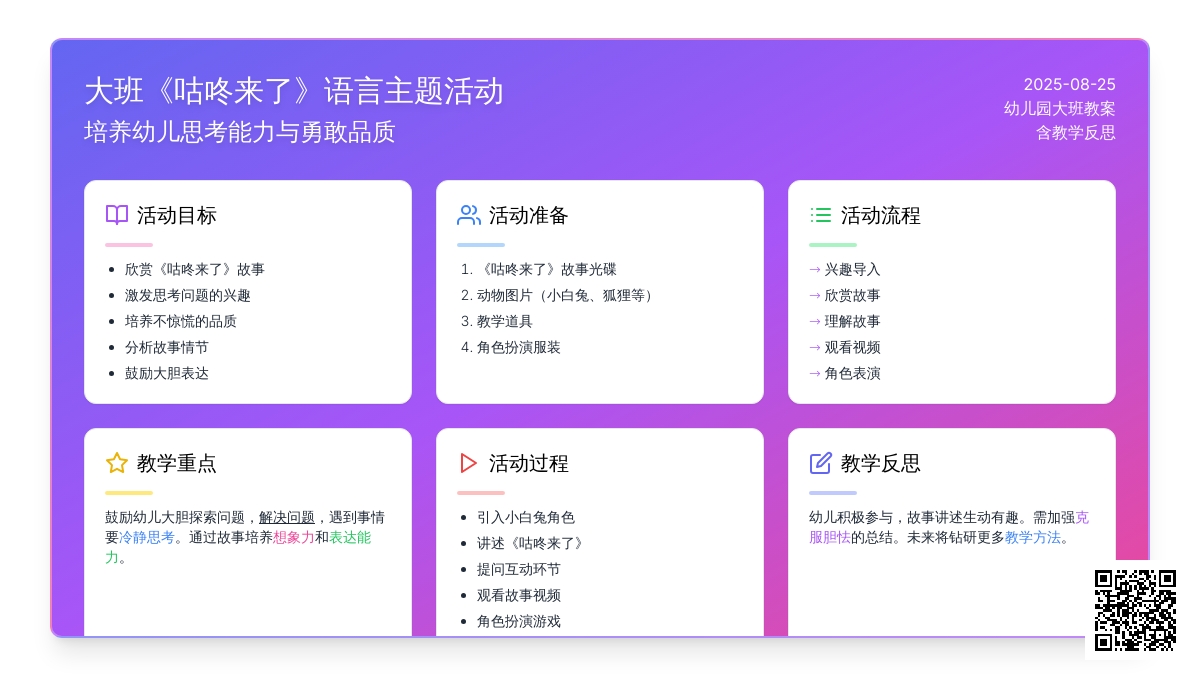 大班《咕咚来了》语言主题活动
培养幼儿思考能力与勇敢品质

2025-08-25
幼儿园大班教案
含教学反思

活动目标

- 欣赏《咕咚来了》故事
- 激发思考问题的兴趣
- 培养不惊慌的品质
- 分析故事情节
- 鼓励大胆表达

活动准备

1. 《咕咚来了》故事光碟
2. 动物图片（小白兔、狐狸等）
3. 教学道具
4. 角色扮演服装

活动流程

→ 兴趣导入
→ 欣赏故事
→ 理解故事
→ 观看视频
→ 角色表演

教学重点

鼓励幼儿大胆探索问题，解决问题，遇到事情要冷静思考。通过故事培养想象力和表达能力。

活动过程

- 引入小白兔角色
- 讲述《咕咚来了》
- 提问互动环节
- 观看故事视频
- 角色扮演游戏

教学反思

幼儿积极参与，故事讲述生动有趣。需加强克服胆怯的总结。未来将钻研更多教学方法。